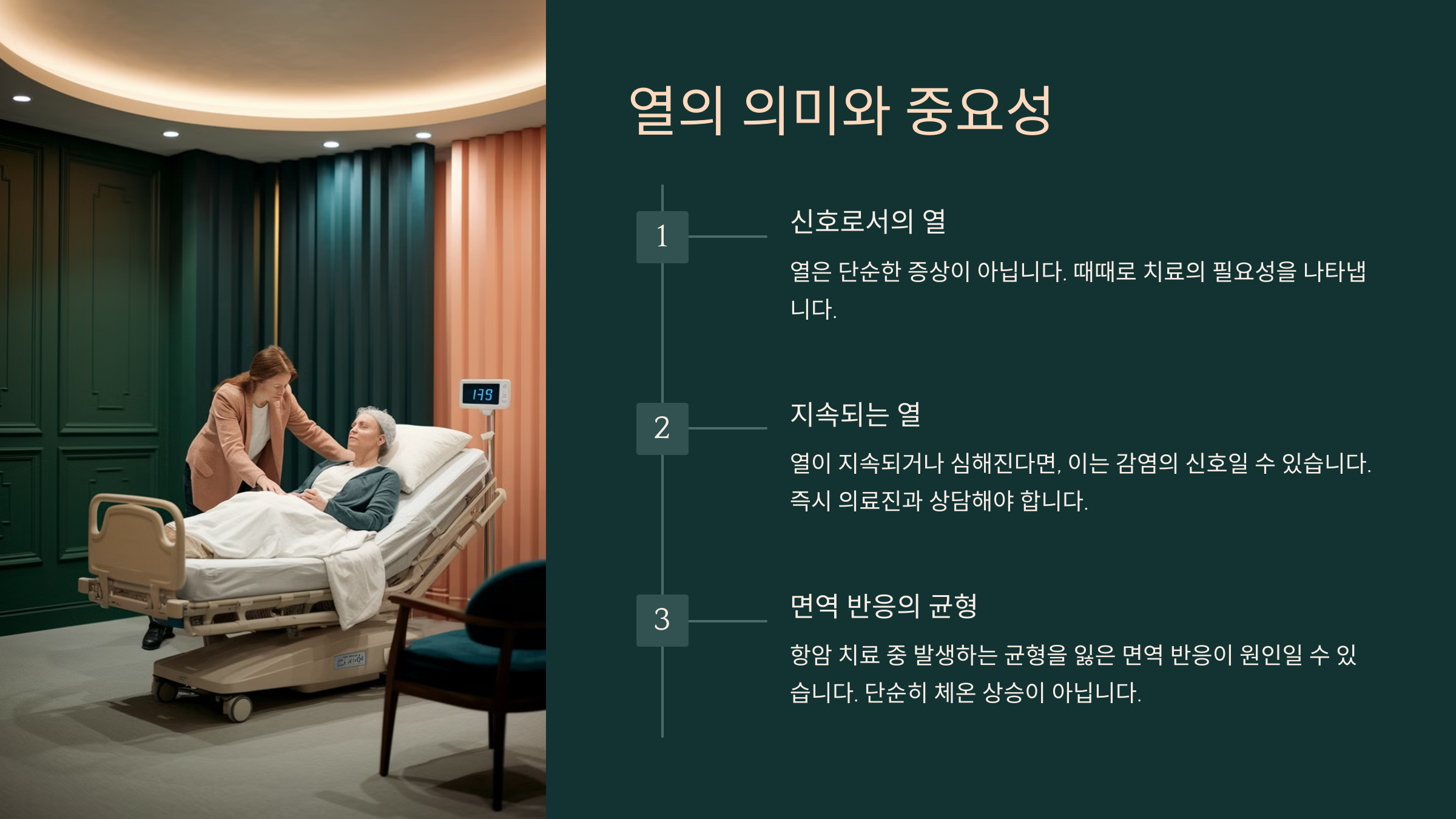 179

열의 의미와 중요성

1

신호로서의 열

열은 단순한 증상이 아닙니다. 때때로 치료의 필요성을 나타냅니다.

2

지속되는 열

열이 지속되거나 심해진다면, 이는 감염의 신호일 수 있습니다. 즉시 의료진과 상담해야 합니다.

3

면역 반응의 균형

항암 치료 중 발생하는 균형을 잃은 면역 반응이 원인일 수 있습니다. 단순히 체온 상승이 아닙니다.